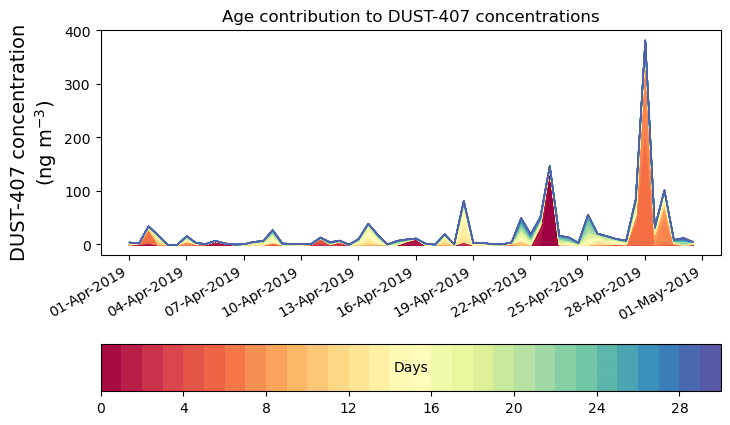 Age contribution to DUST-407 concentrations

DUST-407 concentration
(ng m$^{-3}$)

400
300
200
100
0

01-Apr-2019
04-Apr-2019
07-Apr-2019
10-Apr-2019
13-Apr-2019
16-Apr-2019
19-Apr-2019
22-Apr-2019
25-Apr-2019
28-Apr-2019
01-May-2019

Days

0
4
8
12
16
20
24
28